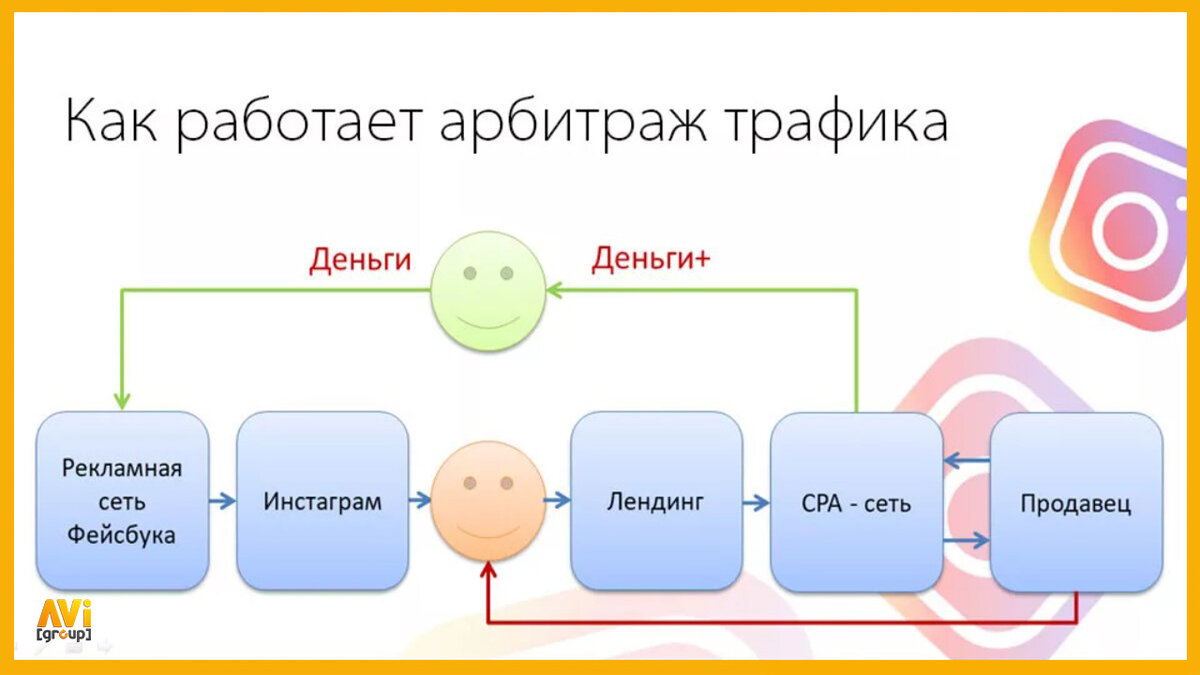 Как работает арбитраж трафика

Деньги

Деньги+

Рекламная сеть Фейсбука

Инстаграм

Лендинг

CPA - сеть

Продавец

AVi [group]